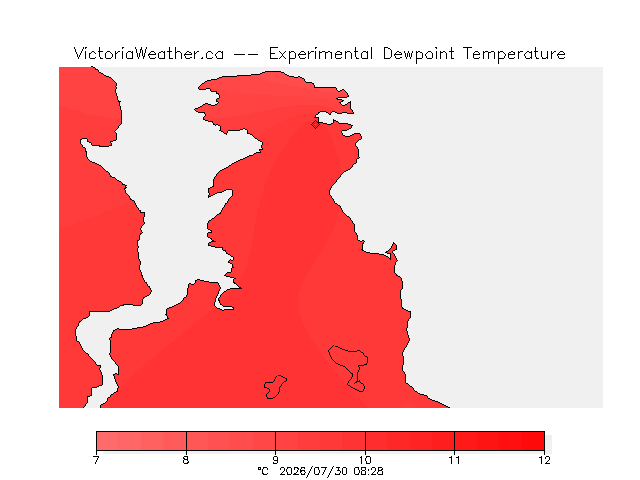 VictoriaWeather.ca -- Experimental Dewpoint Temperature

7 8 9 10 11 12
°C 2026/07/30 08:28